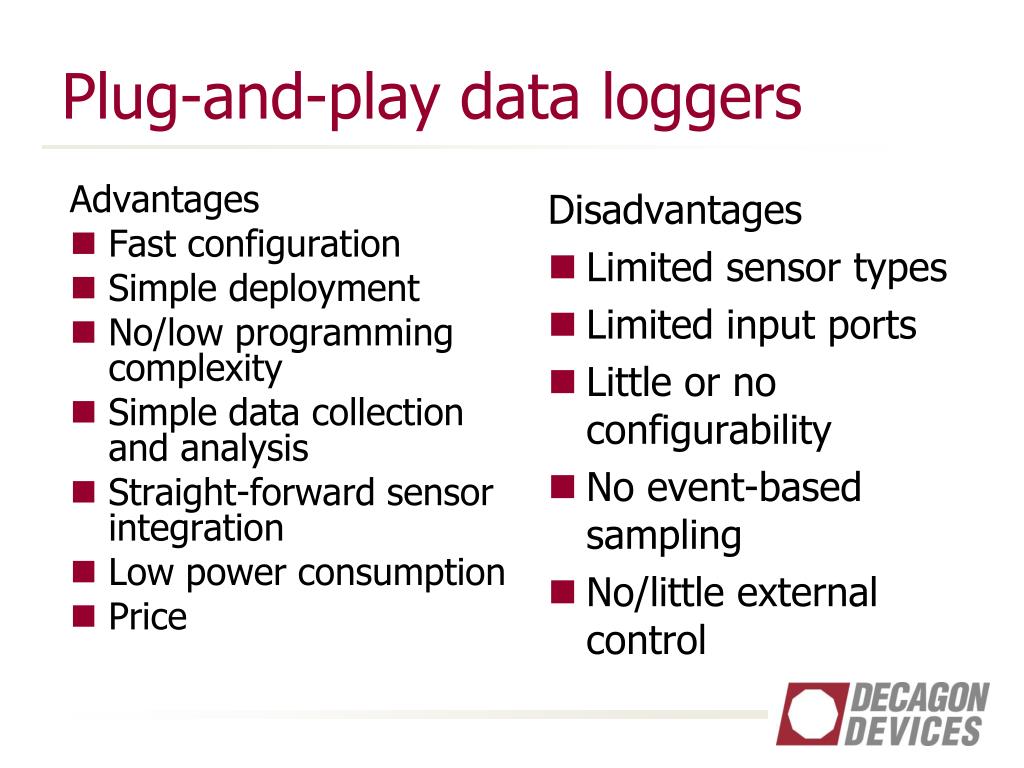 Plug-and-play data loggers

Advantages
- Fast configuration
- Simple deployment
- No/low programming complexity
- Simple data collection and analysis
- Straight-forward sensor integration
- Low power consumption
- Price

Disadvantages
- Limited sensor types
- Limited input ports
- Little or no configurability
- No event-based sampling
- No/little external control

DECAGON DEVICES